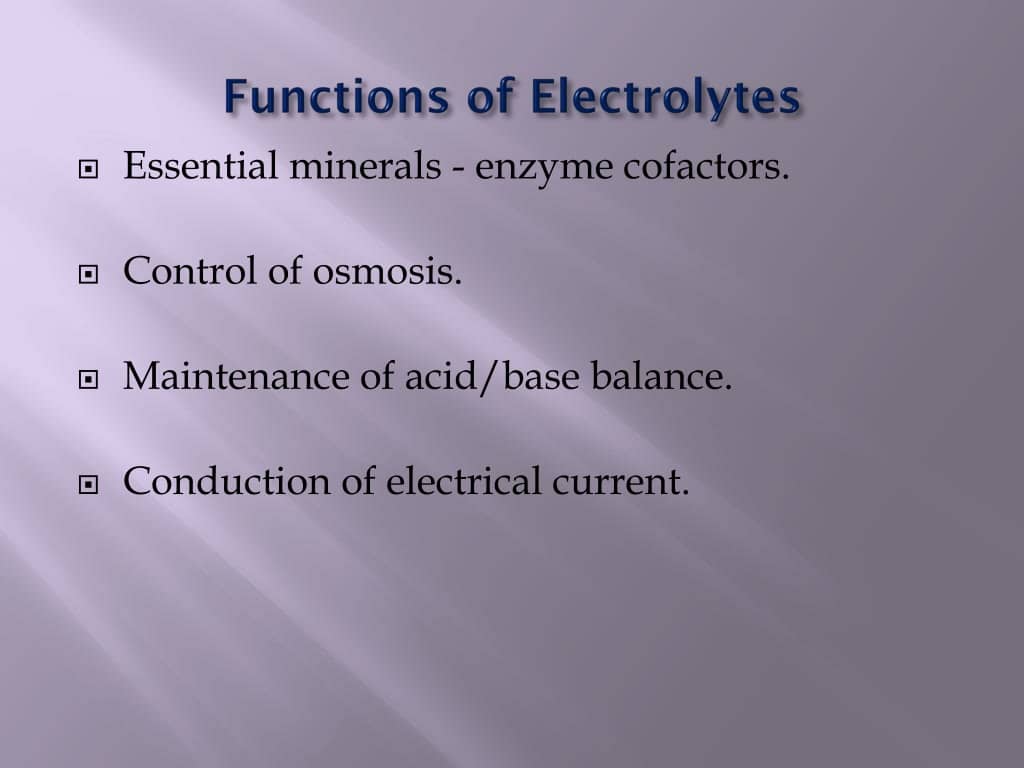 Functions of Electrolytes

Essential minerals - enzyme cofactors.

Control of osmosis.

Maintenance of acid/base balance.

Conduction of electrical current.